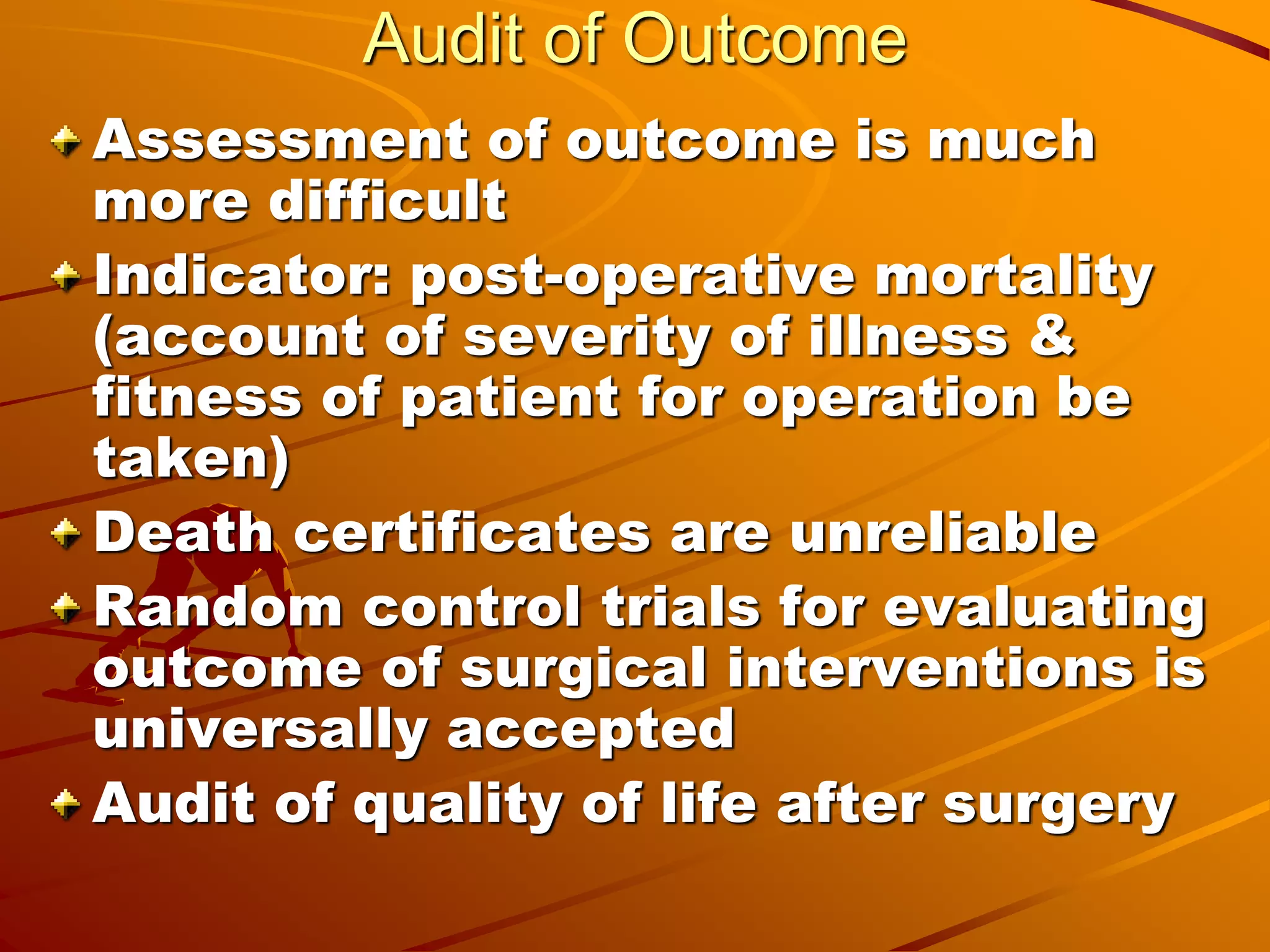 Audit of Outcome

Assessment of outcome is much more difficult

Indicator: post-operative mortality (account of severity of illness & fitness of patient for operation be taken)

Death certificates are unreliable

Random control trials for evaluating outcome of surgical interventions is universally accepted

Audit of quality of life after surgery